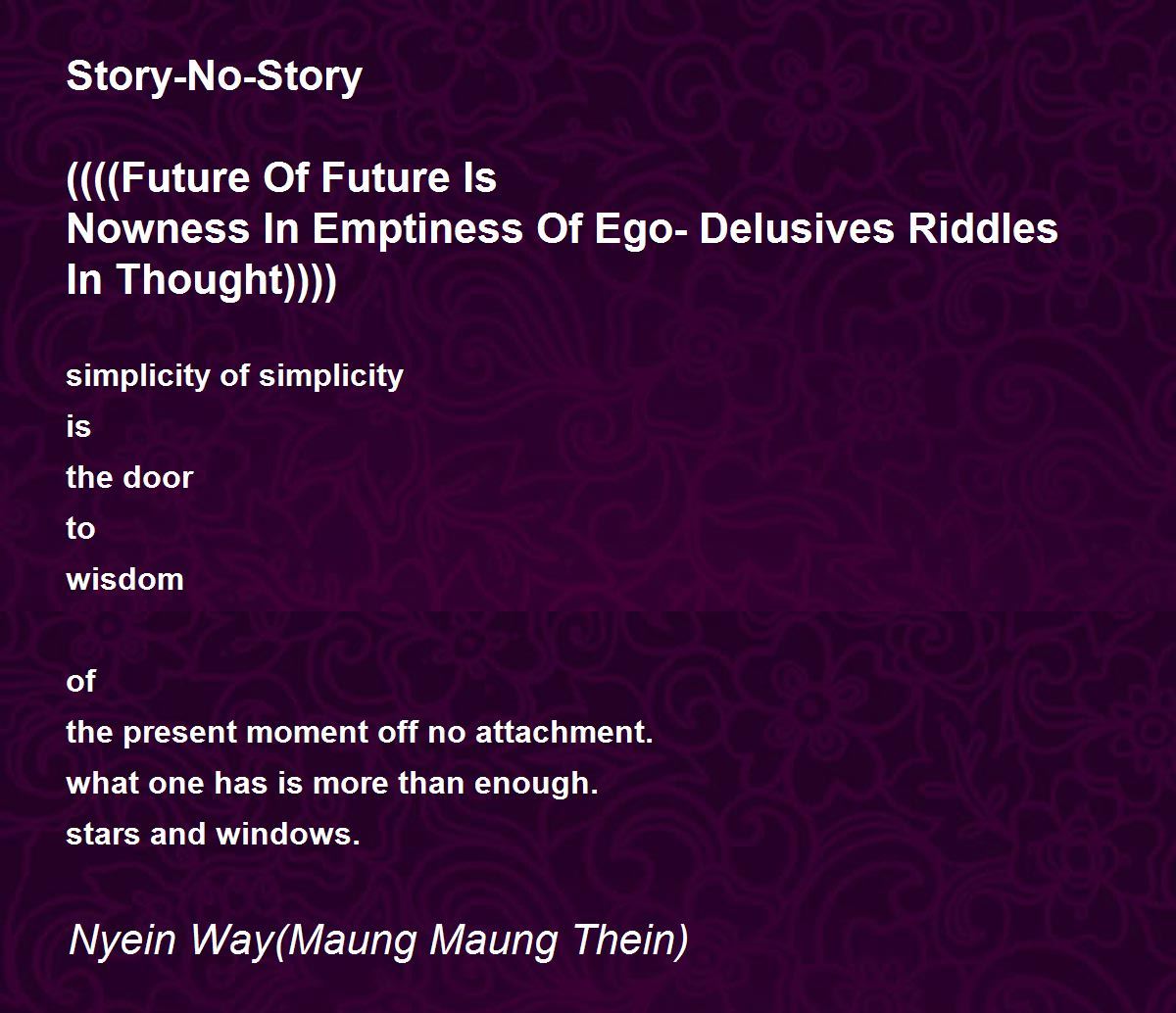 Story-No-Story

((((Future Of Future Is
Nowness In Emptiness Of Ego- Delusives Riddles
In Thought))))

simplicity of simplicity
is
the door
to
wisdom

of
the present moment off no attachment.
what one has is more than enough.
stars and windows.

Nyein Way(Maung Maung Thein)